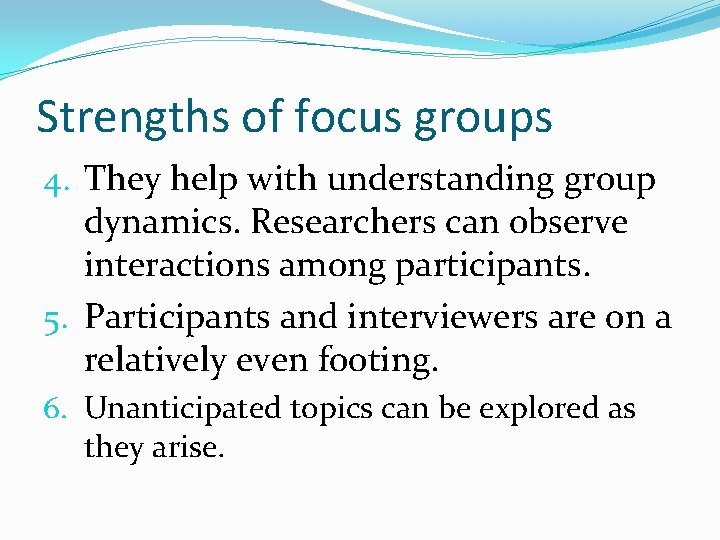 Strengths of focus groups

4. They help with understanding group dynamics. Researchers can observe interactions among participants.

5. Participants and interviewers are on a relatively even footing.

6. Unanticipated topics can be explored as they arise.